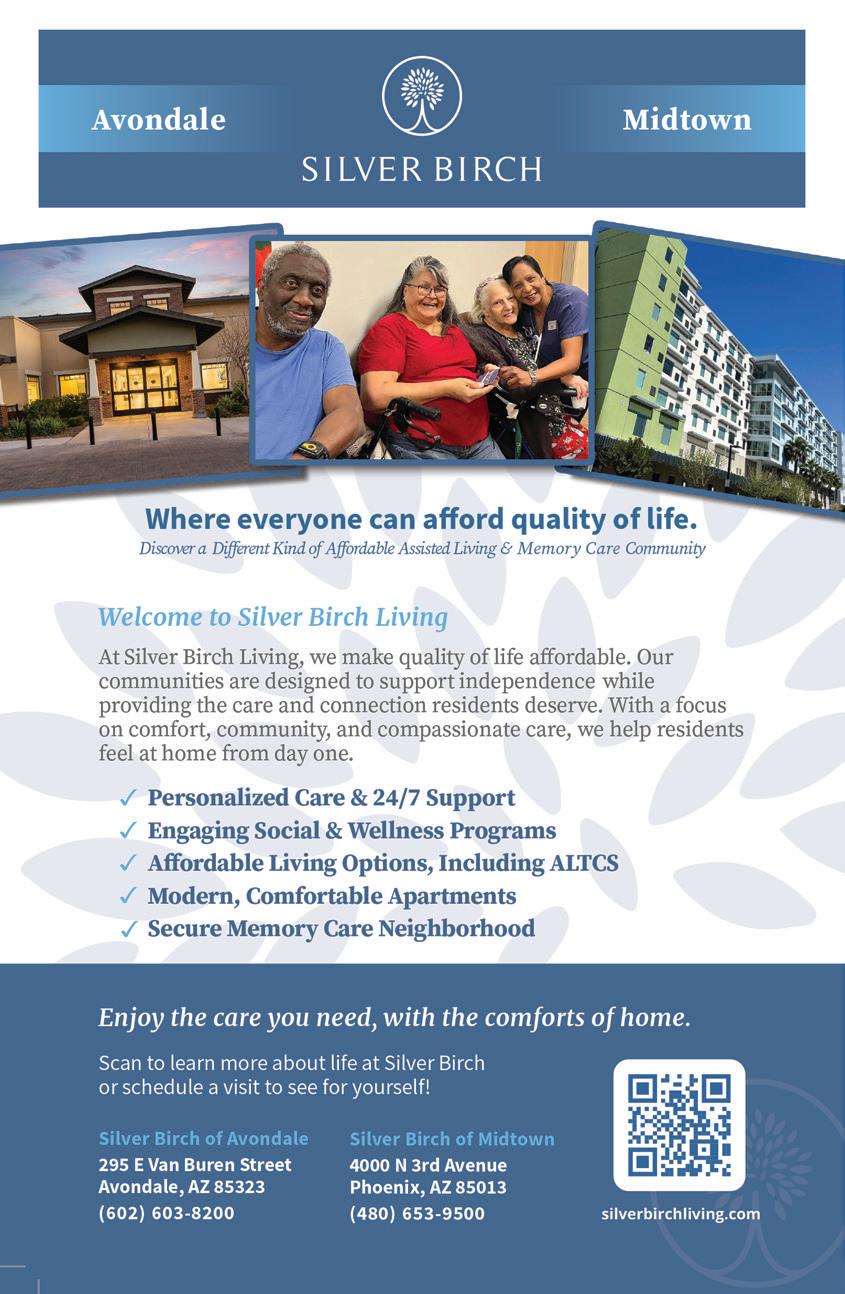 Avondale

SILVER BIRCH

Midtown

Where everyone can afford quality of life.

Discover a Different Kind of Affordable Assisted Living & Memory Care Community

Welcome to Silver Birch Living

At Silver Birch Living, we make quality of life affordable. Our communities are designed to support independence while providing the care and connection residents deserve. With a focus on comfort, community, and compassionate care, we help residents feel at home from day one.

✓ Personalized Care & 24/7 Support
✓ Engaging Social & Wellness Programs
✓ Affordable Living Options, Including ALTCS
✓ Modern, Comfortable Apartments
✓ Secure Memory Care Neighborhood

Enjoy the care you need, with the comforts of home.

Scan to learn more about life at Silver Birch or schedule a visit to see for yourself!

Silver Birch of Avondale
295 E Van Buren Street
Avondale, AZ 85323
(602) 603-8200

Silver Birch of Midtown
4000 N 3rd Avenue
Phoenix, AZ 85013
(480) 653-9500

silverbirchliving.com